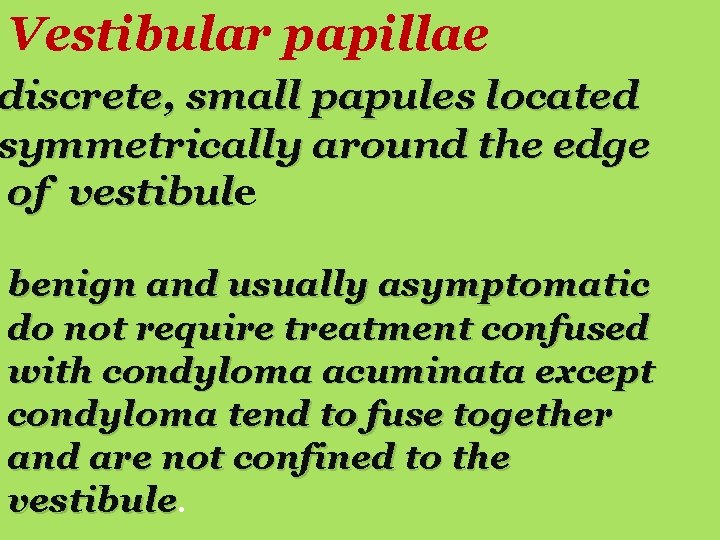 Vestibular papillae

discrete, small papules located symmetrically around the edge of vestibule

benign and usually asymptomatic do not require treatment confused with condyloma acuminata except condyloma tend to fuse together and are not confined to the vestibule.